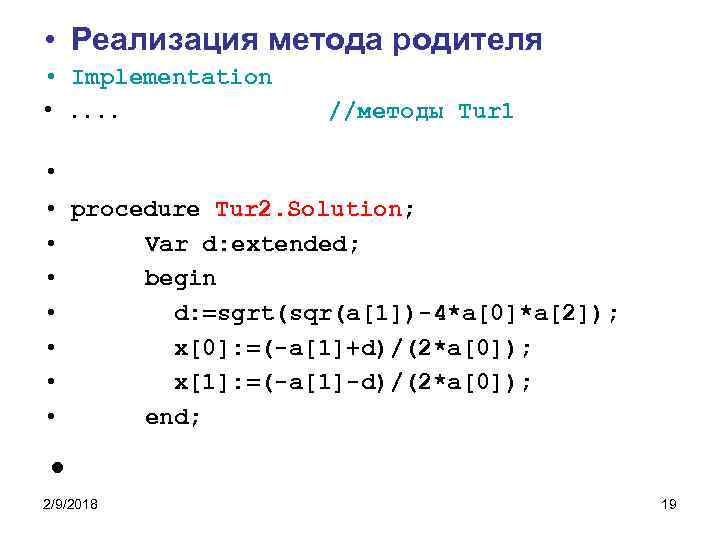 • Реализация метода родителя
• Implementation
• ....                    //методы Tur1

•
• procedure Tur2.Solution;
•         Var d:extended;
•         begin
•           d:=sgrt(sqr(a[1])-4*a[0]*a[2]);
•           x[0]:=(-a[1]+d)/(2*a[0]);
•           x[1]:=(-a[1]-d)/(2*a[0]);
•         end;

•

2/9/2018

19